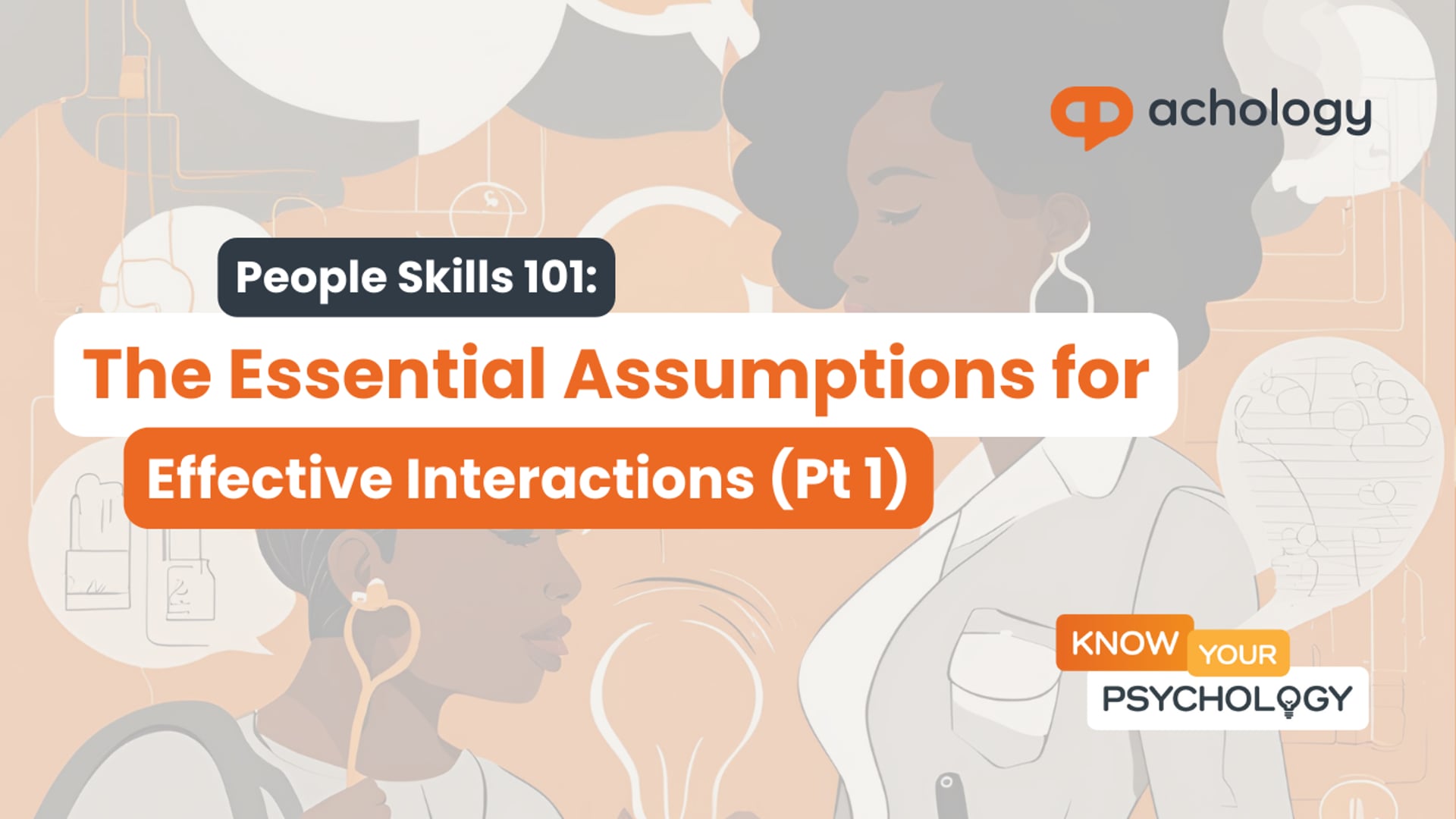 achology

People Skills 101:

The Essential Assumptions for

Effective Interactions (Pt 1)

KNOW YOUR PSYCHOLOGY